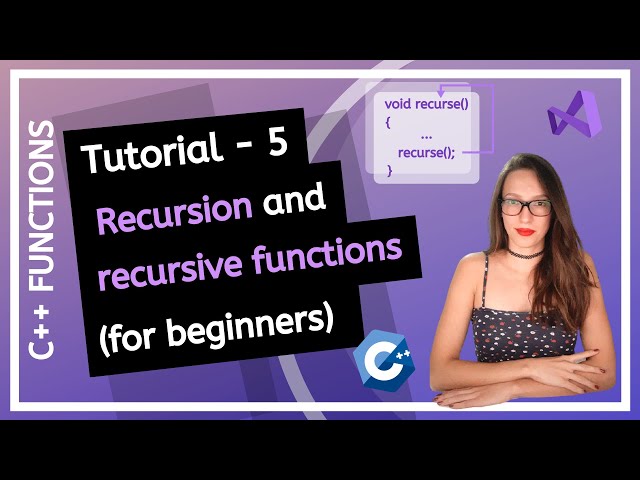 C++ FUNCTIONS

Tutorial - 5
Recursion and recursive functions
(for beginners)

void recurse()
{
...
recurse();
}

C++